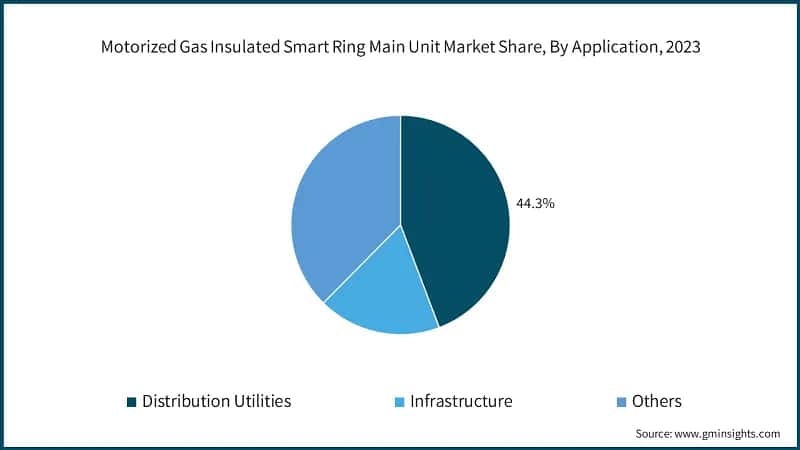 Motorized Gas Insulated Smart Ring Main Unit Market Share, By Application, 2023

44.3%

Distribution Utilities
Infrastructure
Others

Source: www.gminsights.com